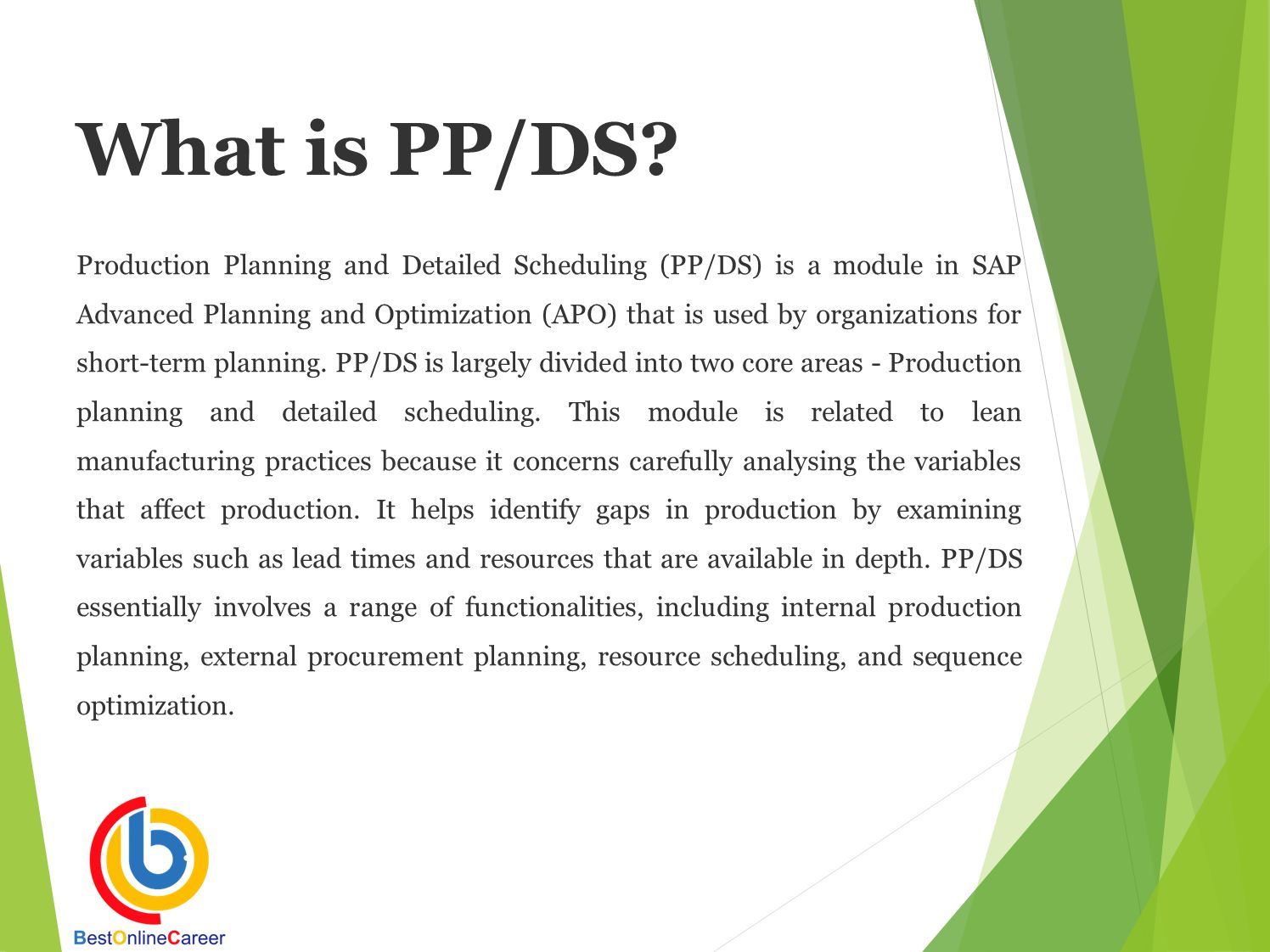 What is PP/DS?

Production Planning and Detailed Scheduling (PP/DS) is a module in SAP Advanced Planning and Optimization (APO) that is used by organizations for short-term planning. PP/DS is largely divided into two core areas - Production planning and detailed scheduling. This module is related to lean manufacturing practices because it concerns carefully analysing the variables that affect production. It helps identify gaps in production by examining variables such as lead times and resources that are available in depth. PP/DS essentially involves a range of functionalities, including internal production planning, external procurement planning, resource scheduling, and sequence optimization.

BestOnlineCareer